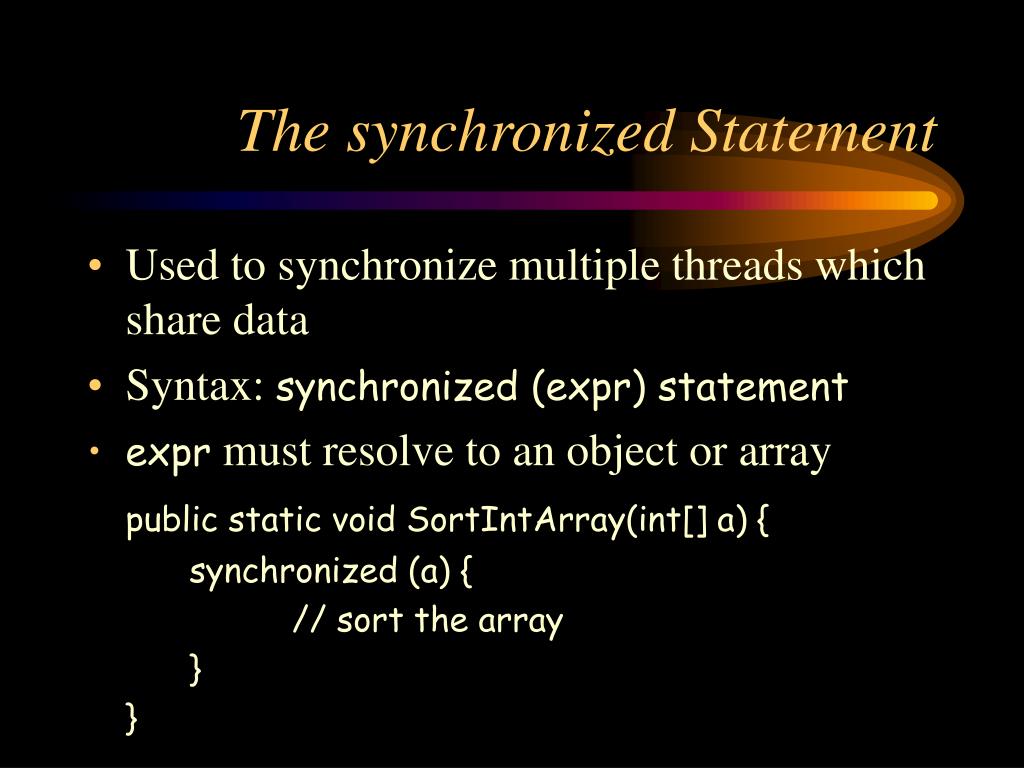 The synchronized Statement

• Used to synchronize multiple threads which share data
• Syntax: synchronized (expr) statement
• expr must resolve to an object or array

public static void SortIntArray(int[] a) {
synchronized (a) {
// sort the array
}
}